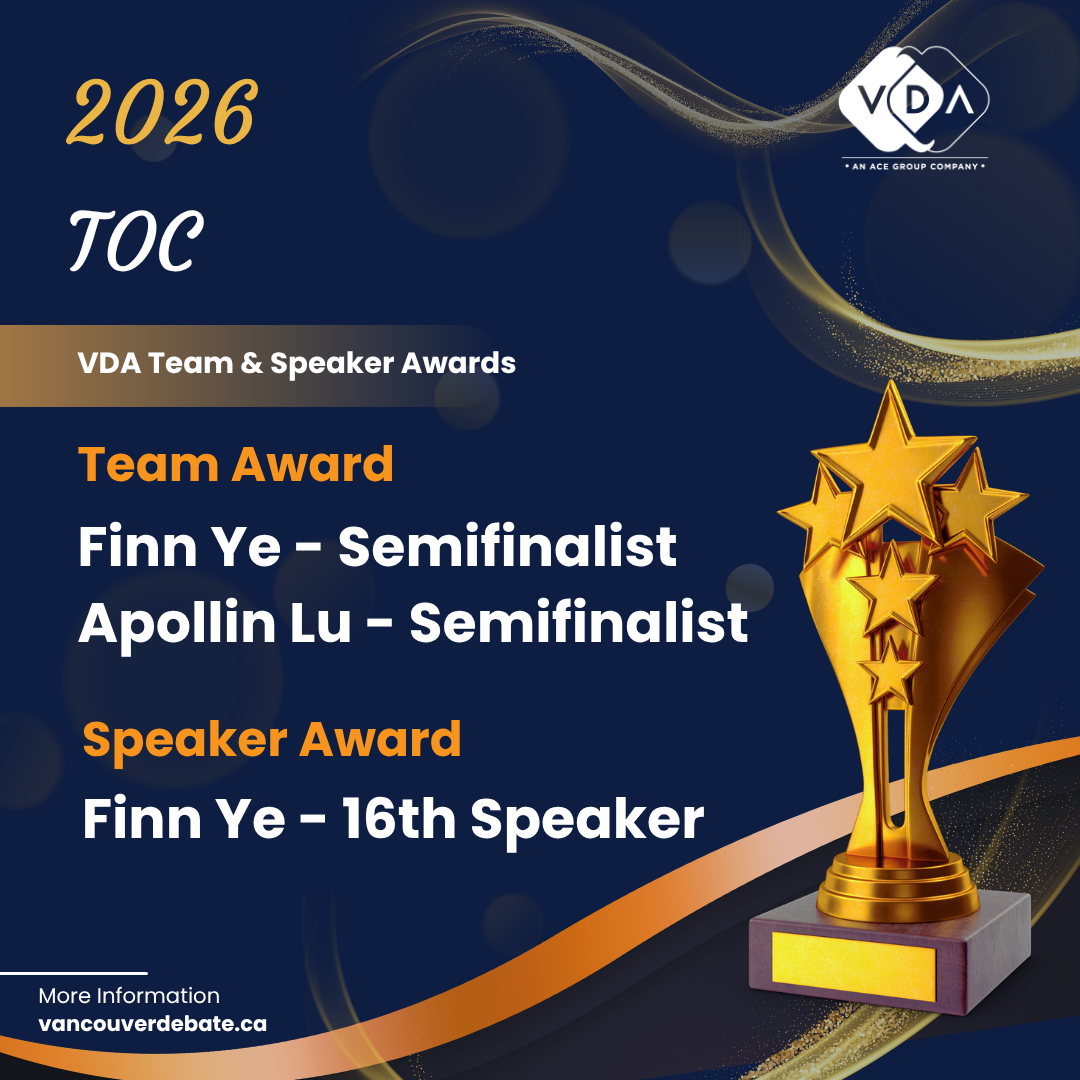 2026
TOC

VDA
• AN ACE GROUP COMPANY •

VDA Team & Speaker Awards

Team Award
Finn Ye - Semifinalist
Apollin Lu - Semifinalist

Speaker Award
Finn Ye - 16th Speaker

More Information
vancouverdebate.ca